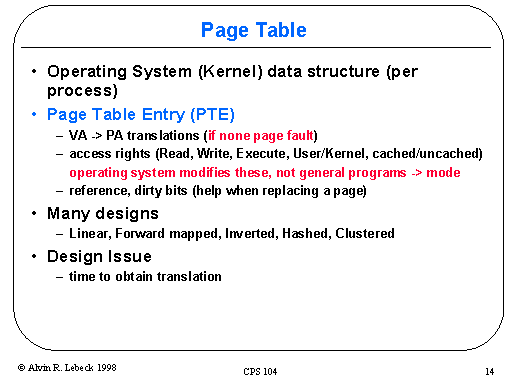 Page Table

• Operating System (Kernel) data structure (per process)
• Page Table Entry (PTE)
– VA -> PA translations (if none page fault)
– access rights (Read, Write, Execute, User/Kernel, cached/uncached) operating system modifies these, not general programs -> mode
– reference, dirty bits (help when replacing a page)
• Many designs
– Linear, Forward mapped, Inverted, Hashed, Clustered
• Design Issue
– time to obtain translation

© Alvin R. Lebeck 1998

CPS 104

14